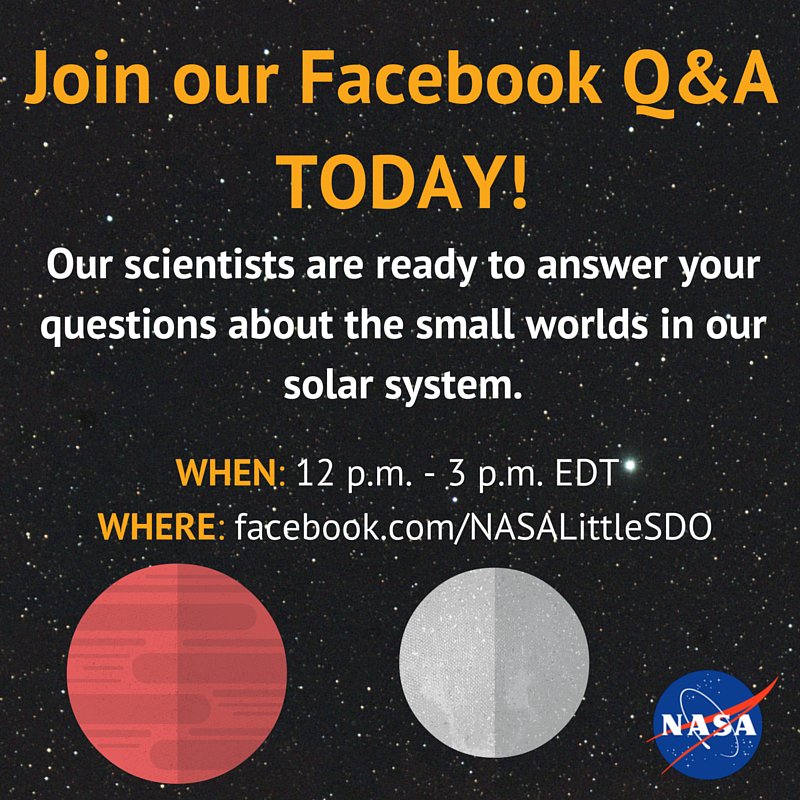 Join our Facebook Q&A TODAY!

Our scientists are ready to answer your questions about the small worlds in our solar system.

WHEN: 12 p.m. - 3 p.m. EDT
WHERE: facebook.com/NASALittleSDO

NASA